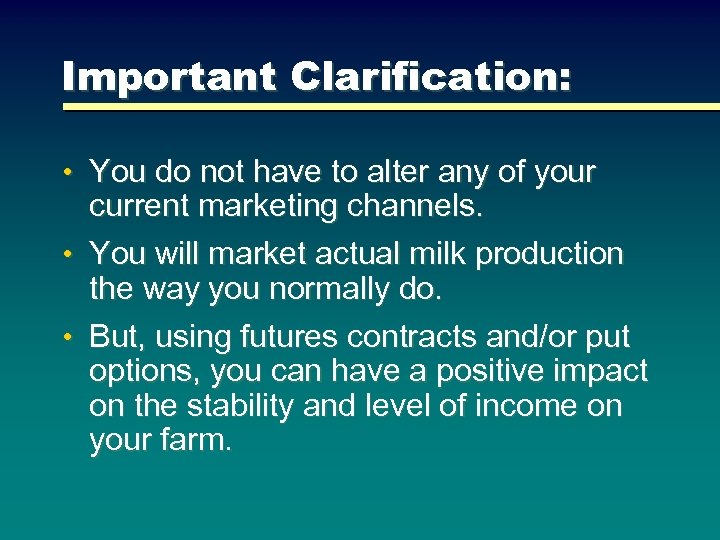 Important Clarification:

• You do not have to alter any of your current marketing channels.

• You will market actual milk production the way you normally do.

• But, using futures contracts and/or put options, you can have a positive impact on the stability and level of income on your farm.